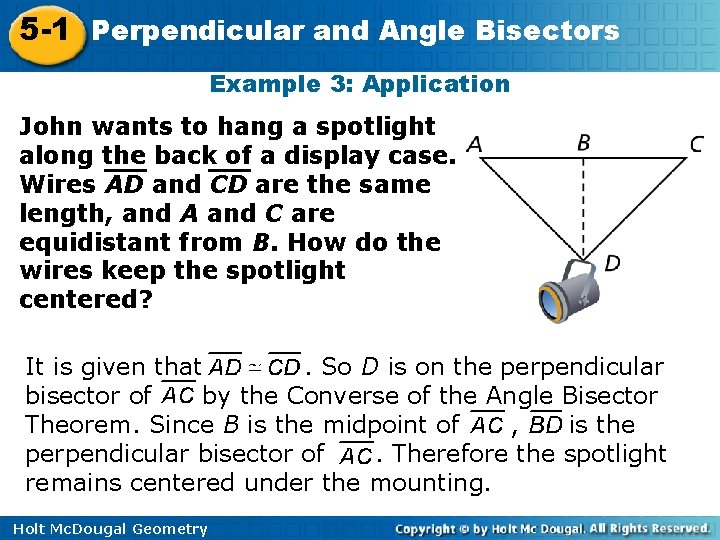 5-1 Perpendicular and Angle Bisectors

Example 3: Application

John wants to hang a spotlight along the back of a display case. Wires $\overline{AD}$ and $\overline{CD}$ are the same length, and $A$ and $C$ are equidistant from $B$. How do the wires keep the spotlight centered?

A B C D

It is given that $\overline{AD} \cong \overline{CD}$. So $D$ is on the perpendicular bisector of $\overline{AC}$ by the Converse of the Angle Bisector Theorem. Since $B$ is the midpoint of $\overline{AC}$, $\overline{BD}$ is the perpendicular bisector of $\overline{AC}$. Therefore the spotlight remains centered under the mounting.

Holt McDougal Geometry

Copyright © by Holt Mc Dougal. All Rights Reserved.